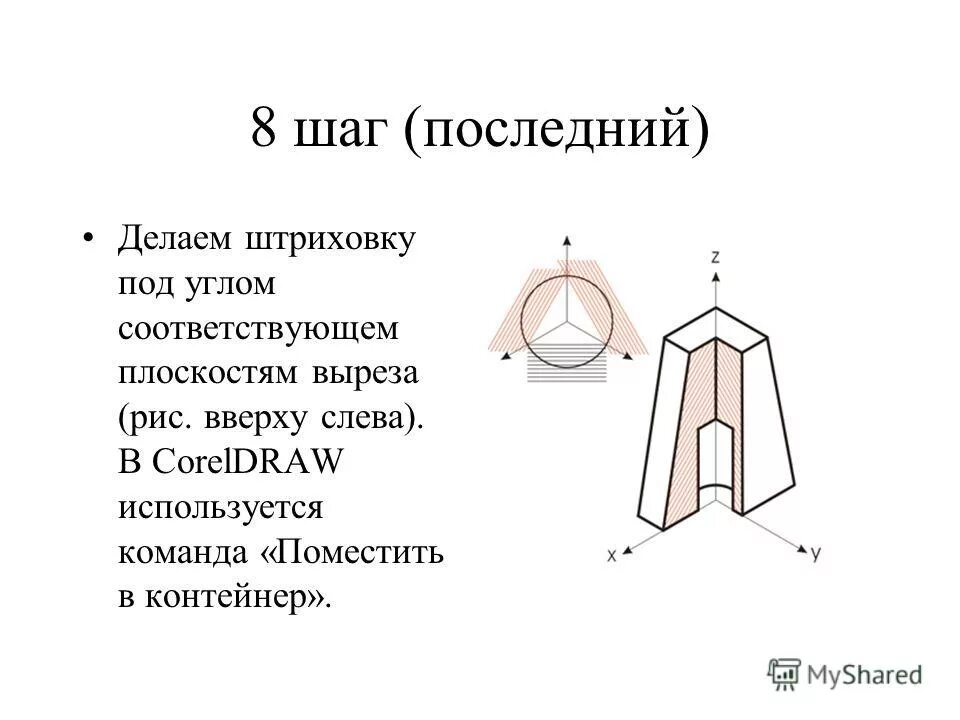 8 шаг (последний)

• Делаем штриховку под углом соответствующем плоскостям выреза (рис. вверху слева). В CorelDRAW используется команда «Поместить в контейнер».

z

x

y

MyShared